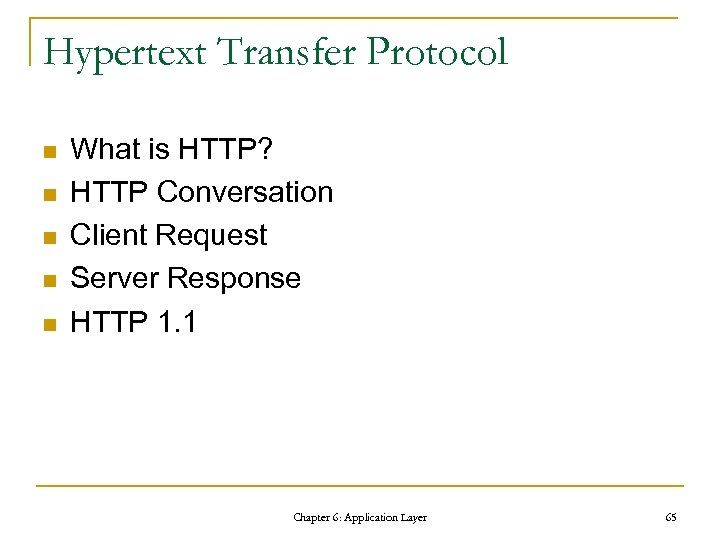 Hypertext Transfer Protocol

- What is HTTP?
- HTTP Conversation
- Client Request
- Server Response
- HTTP 1.1

Chapter 6: Application Layer

65